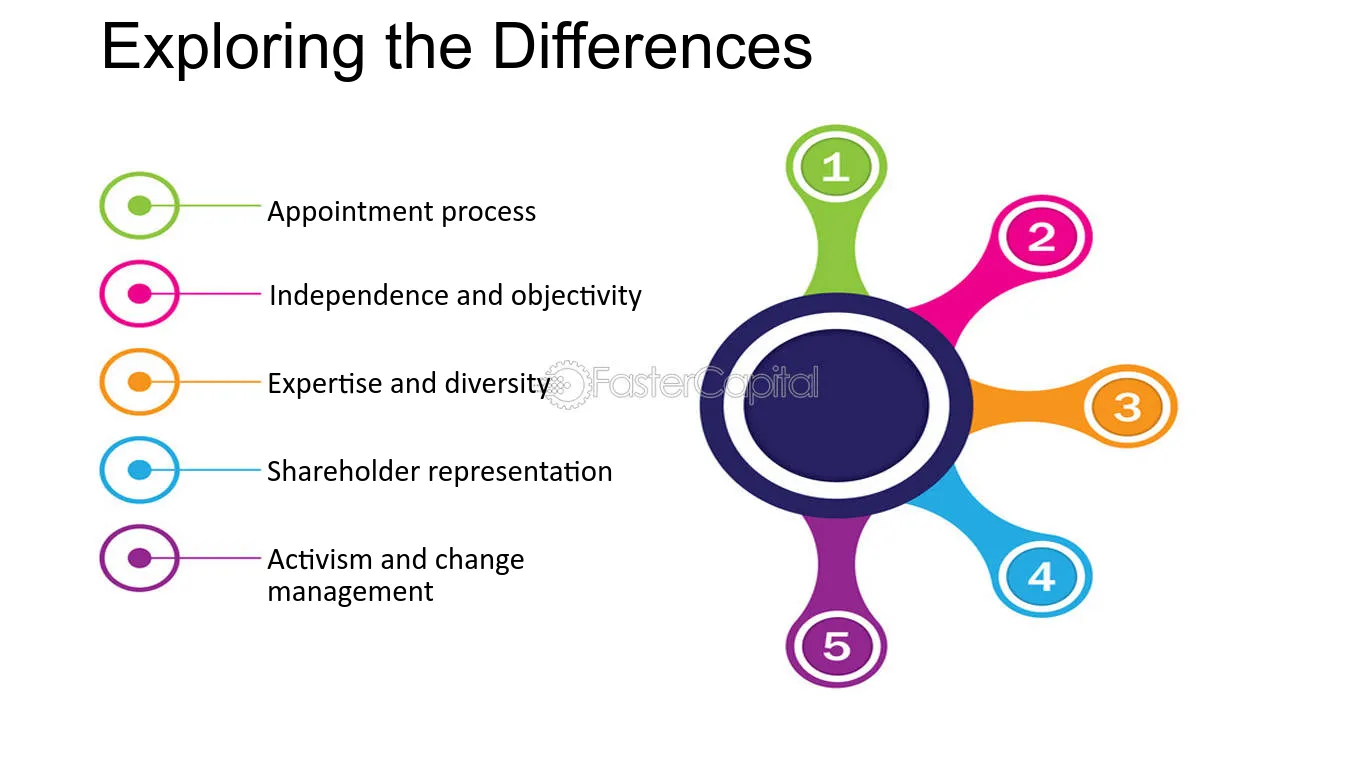 Exploring the Differences

Appointment process

Independence and objectivity

Expertise and diversity

Shareholder representation

Activism and change management

1

2

3

4

5

FasterCapital